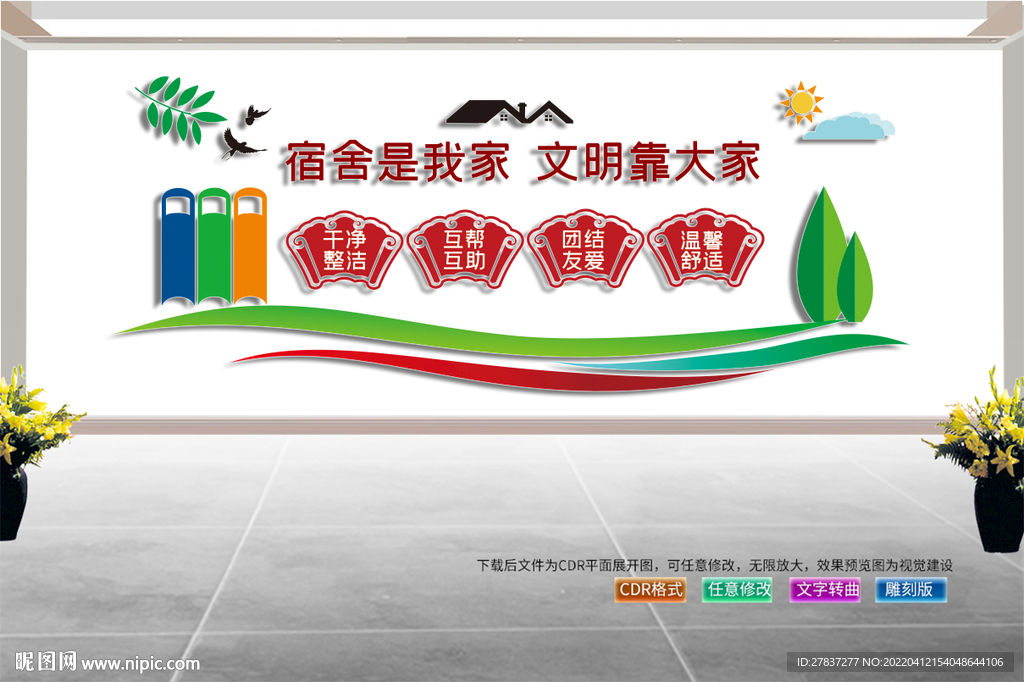 宿舍是我家 文明靠大家

干净整洁

互帮互助

团结友爱

温馨舒适

下载后文件为CDR平面展开图，可任意修改，无限放大，效果预览图为视觉建设

CDR格式 任意修改 文字转曲 雕刻版

昵图网 www.nipic.com

ID:27837277 NO:20220412154048644106